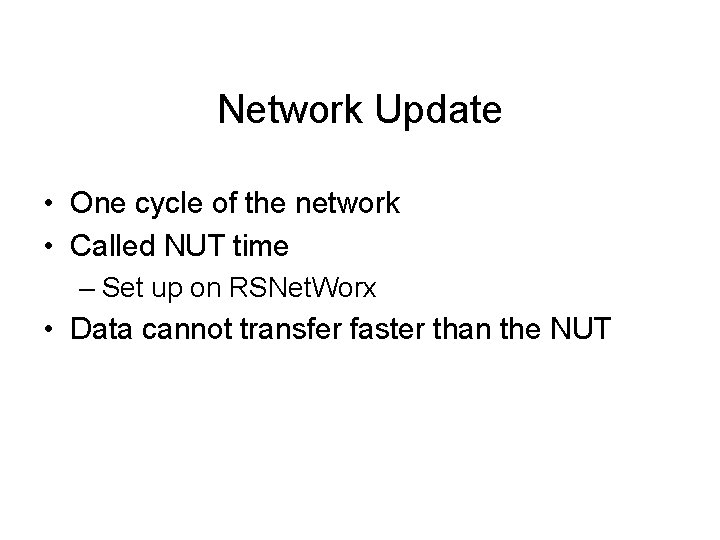 Network Update

• One cycle of the network
• Called NUT time
– Set up on RSNetWorx
• Data cannot transfer faster than the NUT